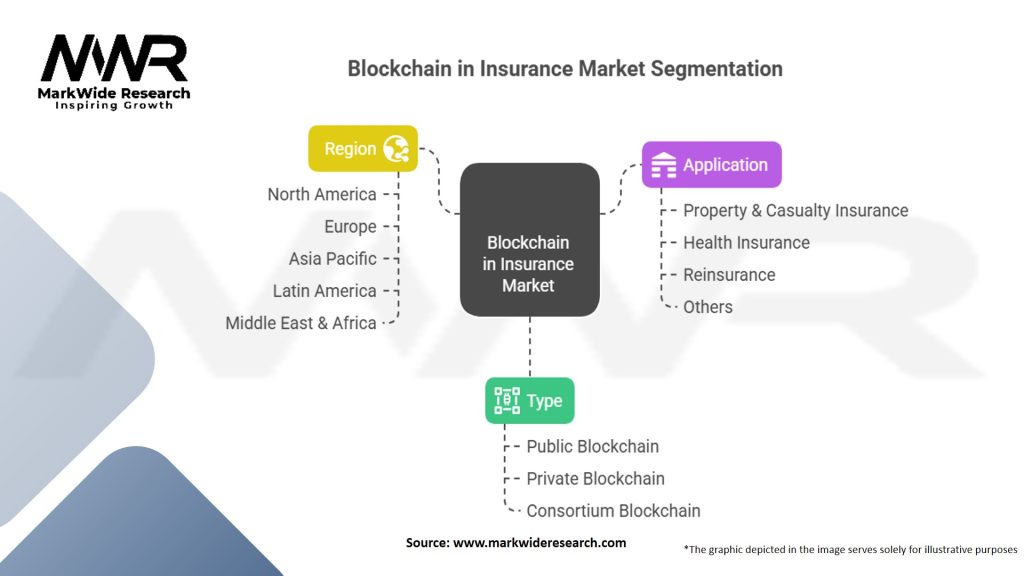 MWR
MarkWide Research
Inspiring Growth

Blockchain in Insurance Market Segmentation

Region
North America
Europe
Asia Pacific
Latin America
Middle East & Africa

Blockchain in Insurance Market

Application
Property & Casualty Insurance
Health Insurance
Reinsurance
Others

Type
Public Blockchain
Private Blockchain
Consortium Blockchain

Source: www.markwideresearch.com

*The graphic depicted in the image serves solely for illustrative purposes